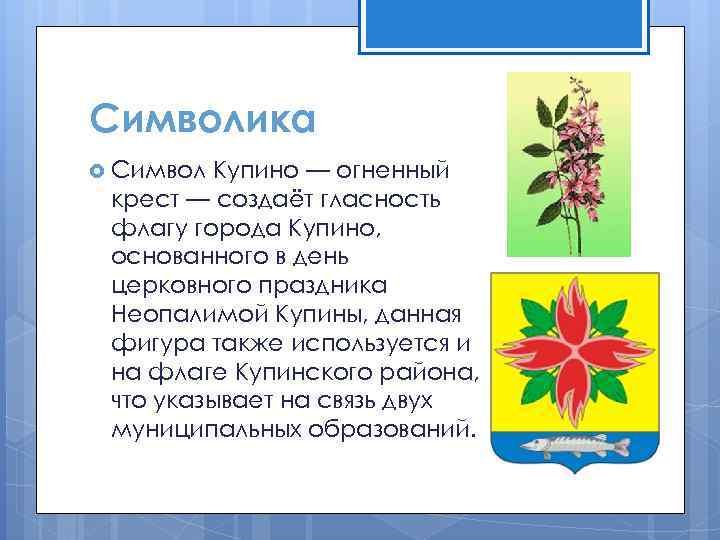 Символика

Символ Купино — огненный крест — создаёт гласность флагу города Купино, основанного в день церковного праздника Неопалимой Купины, данная фигура также используется и на флаге Купинского района, что указывает на связь двух муниципальных образований.